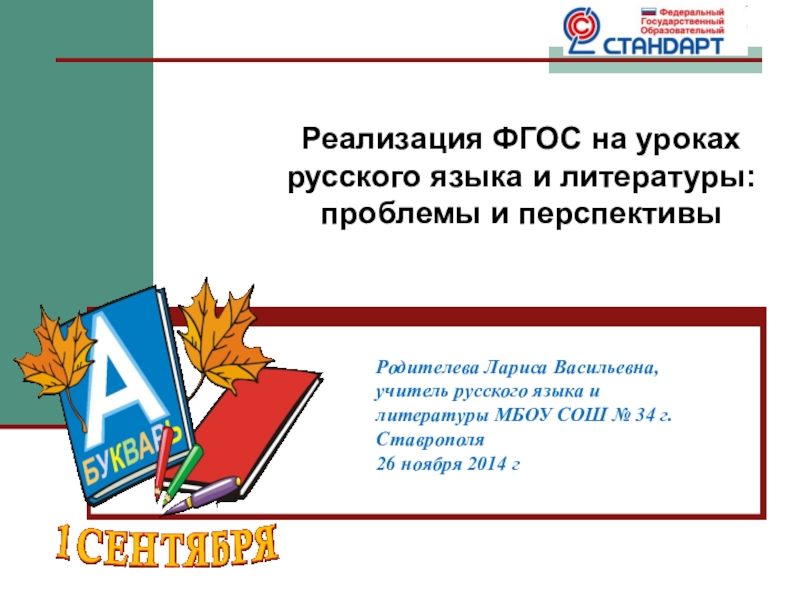 Федеральный Государственный Образовательный
СТАНДАРТ

Реализация ФГОС на уроках русского языка и литературы: проблемы и перспективы

А
БУКВАРЬ

Родителева Лариса Васильевна, учитель русского языка и литературы МБОУ СОШ № 34 г. Ставрополя
26 ноября 2014 г

1 СЕНТЯБРЯ